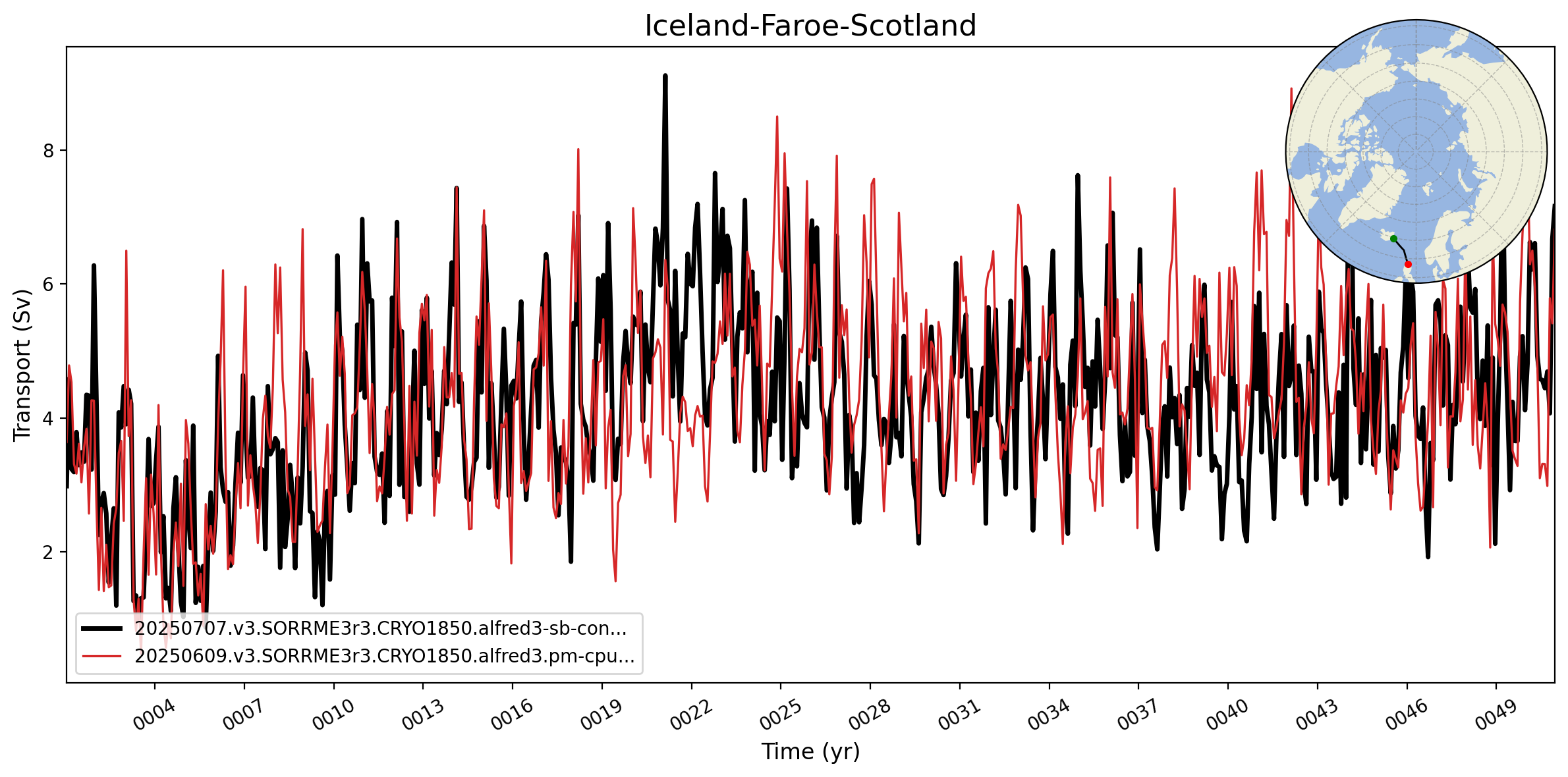 Iceland-Faroe-Scotland

Transport (Sv)

8
6
4
2

20250707.v3.SORRME3r3.CRYO1850.alfred3-sb-con...
20250609.v3.SORRME3r3.CRYO1850.alfred3.pm-cpu...

0004 0007 0010 0013 0016 0019 0022 0025 0028 0031 0034 0037 0040 0043 0046 0049

Time (yr)